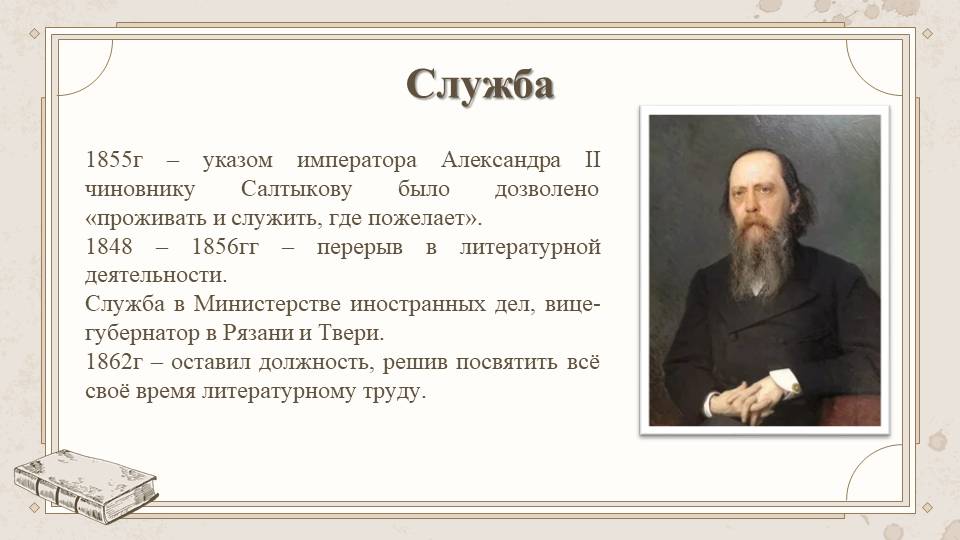 Служба

1855г – указом императора Александра II чиновнику Салтыкову было дозволено «проживать и служить, где пожелает».
1848 – 1856гг – перерыв в литературной деятельности.
Служба в Министерстве иностранных дел, вице-губернатор в Рязани и Твери.
1862г – оставил должность, решив посвятить всё своё время литературному труду.